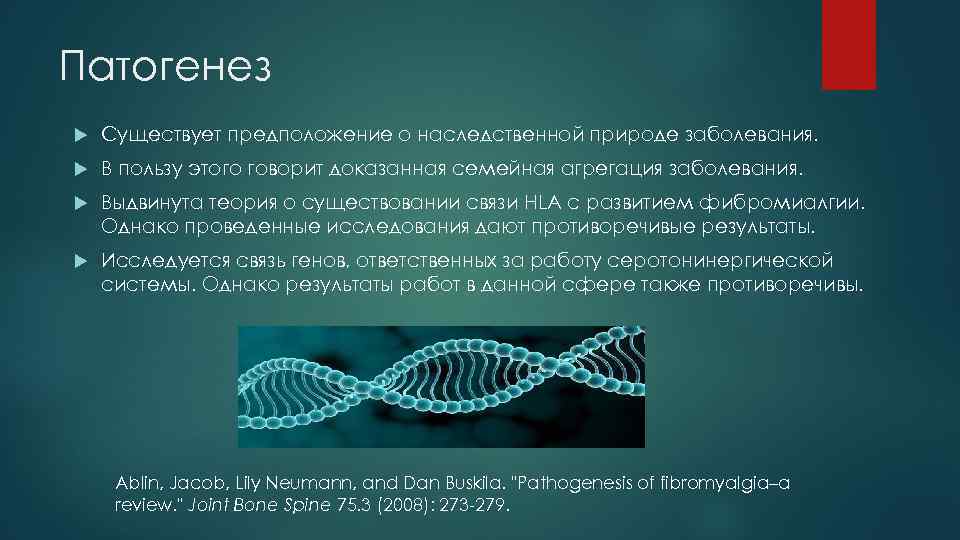 Патогенез

Существует предположение о наследственной природе заболевания.

В пользу этого говорит доказанная семейная агрегация заболевания.

Выдвинута теория о существовании связи HLA с развитием фибромиалгии. Однако проведенные исследования дают противоречивые результаты.

Исследуется связь генов, ответственных за работу серотонинергической системы. Однако результаты работ в данной сфере также противоречивы.

Ablin, Jacob, Lily Neumann, and Dan Buskila. "Pathogenesis of fibromyalgia–a review." Joint Bone Spine 75.3 (2008): 273-279.